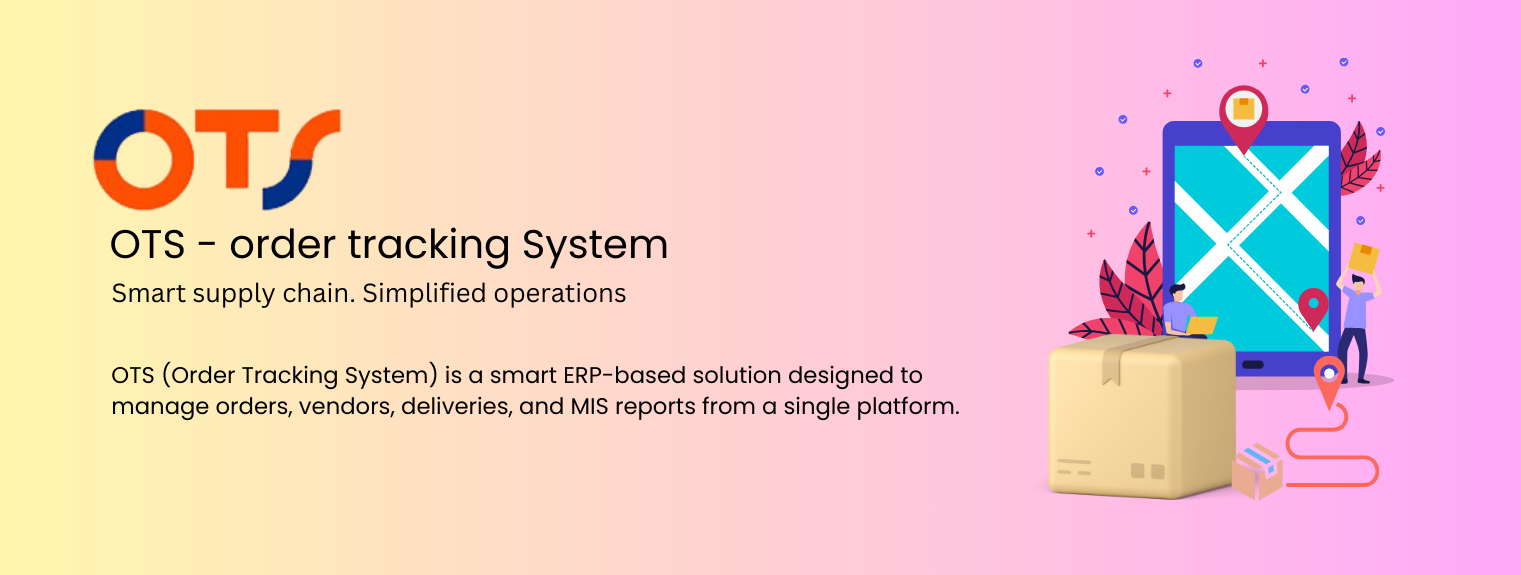 OTS

OTS - order tracking System

Smart supply chain. Simplified operations

OTS (Order Tracking System) is a smart ERP-based solution designed to manage orders, vendors, deliveries, and MIS reports from a single platform.